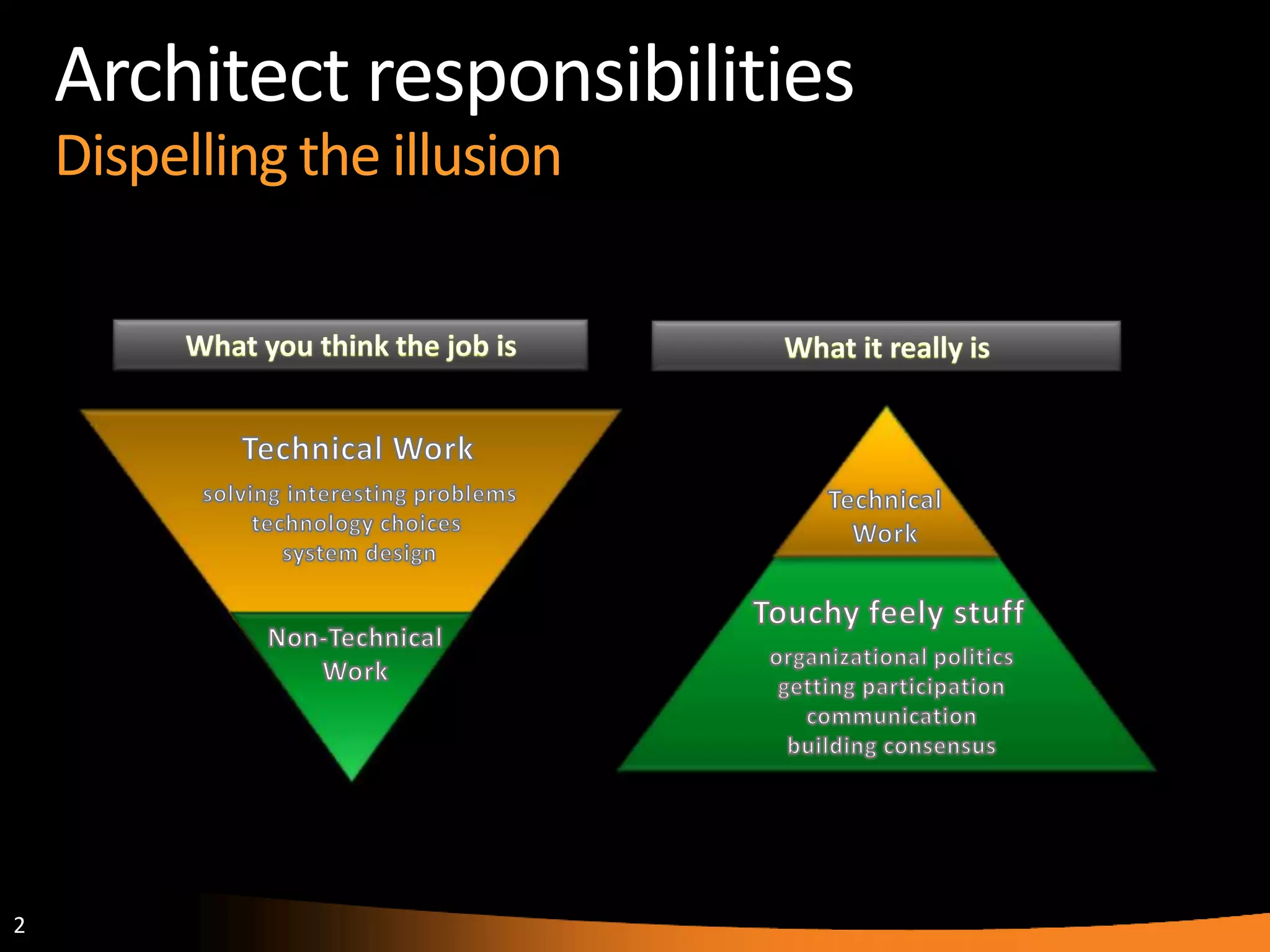 Architect responsibilities
Dispelling the illusion

What you think the job is

Technical Work

solving interesting problems
technology choices
system design

Non-Technical Work

What it really is

Technical Work

Touchy feely stuff

organizational politics
getting participation
communication
building consensus

2